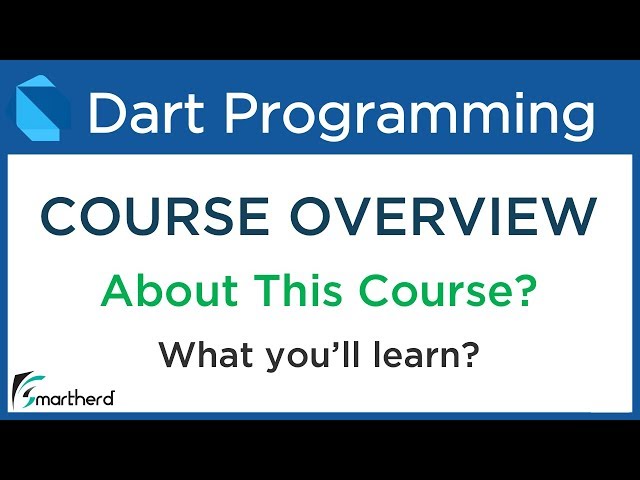 Dart Programming

COURSE OVERVIEW

About This Course?

What you'll learn?

Smartherd